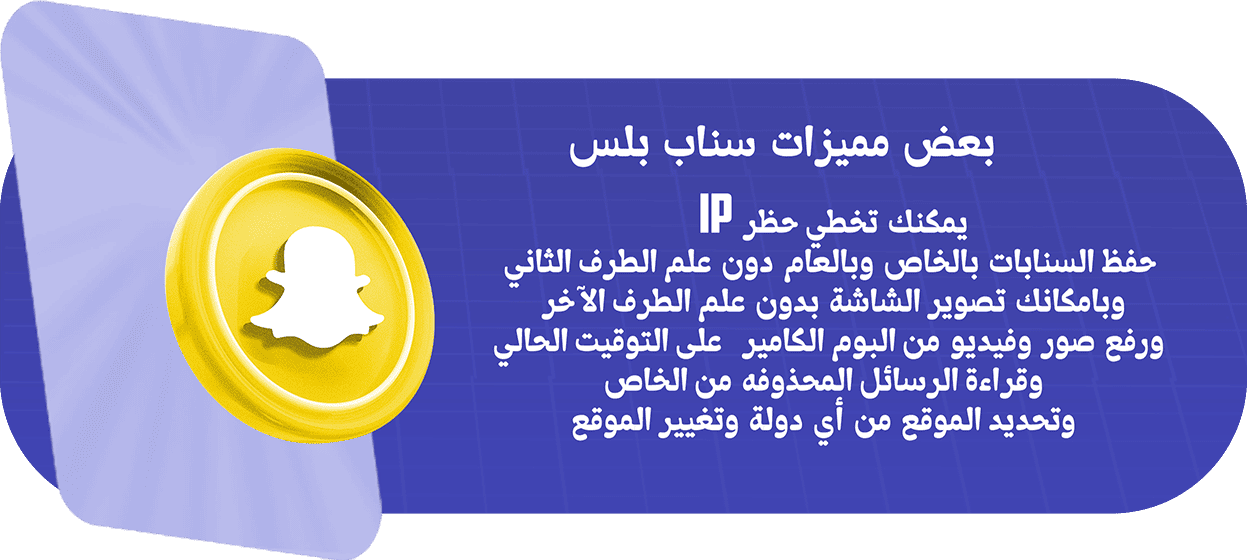 بعض مميزات سناب بلس

يمكنك تخطي حظر IP
حفظ السنابات بالخاص وبالعام دون علم الطرف الثاني
وبامكانك تصوير الشاشة بدون علم الطرف الآخر
ورفع صور وفيديو من البوم الكامير على التوقيت الحالي
وقراءة الرسائل المحذوفه من الخاص
وتحديد الموقع من أي دولة وتغيير الموقع